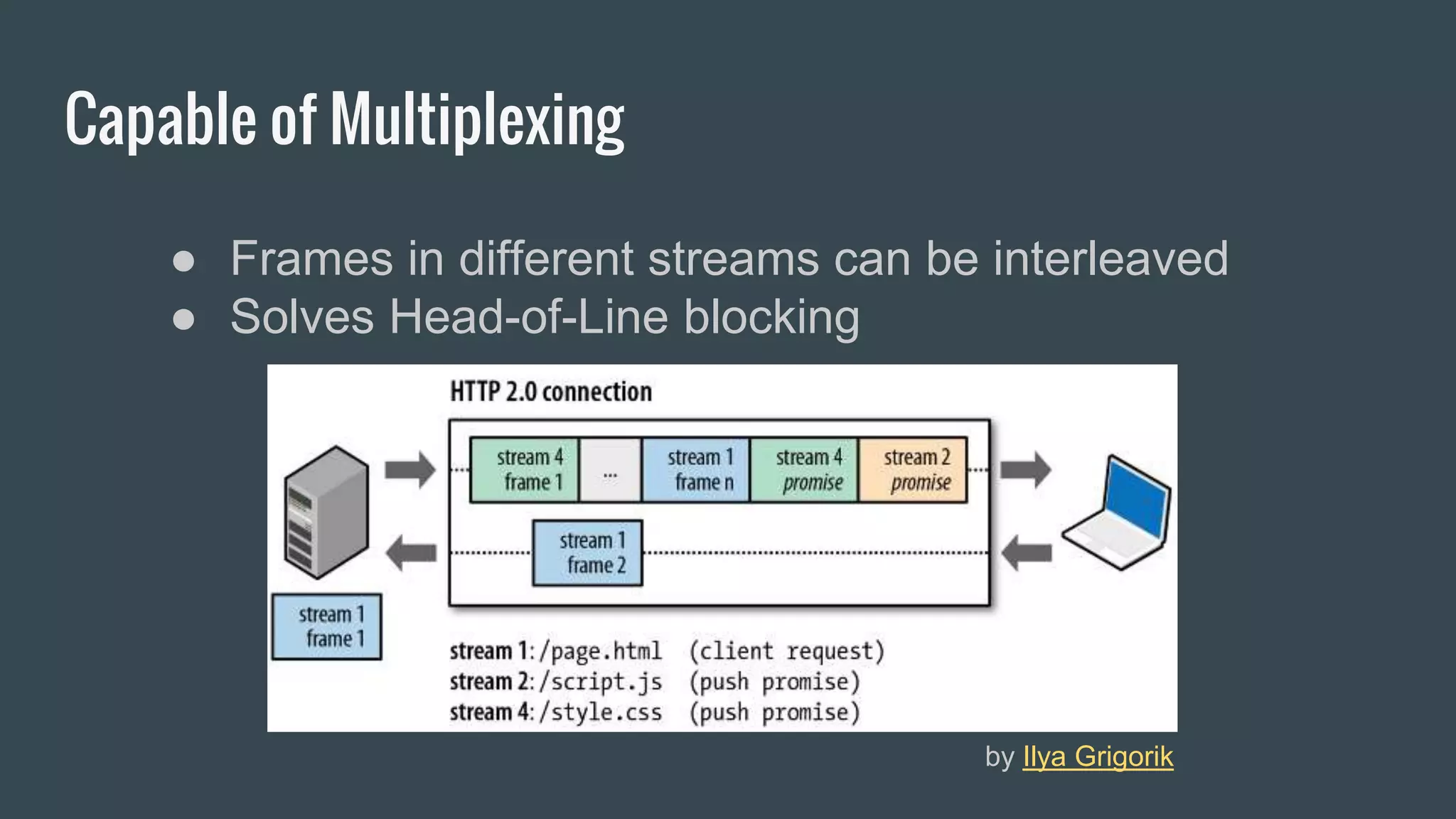 Capable of Multiplexing

● Frames in different streams can be interleaved
● Solves Head-of-Line blocking

HTTP 2.0 connection

stream 4 frame 1

...

stream 1 frame n

stream 4 promise

stream 2 promise

stream 1 frame 2

stream 1 frame 1

stream 1: /page.html (client request)
stream 2: /script.js (push promise)
stream 4: /style.css (push promise)

by Ilya Grigorik